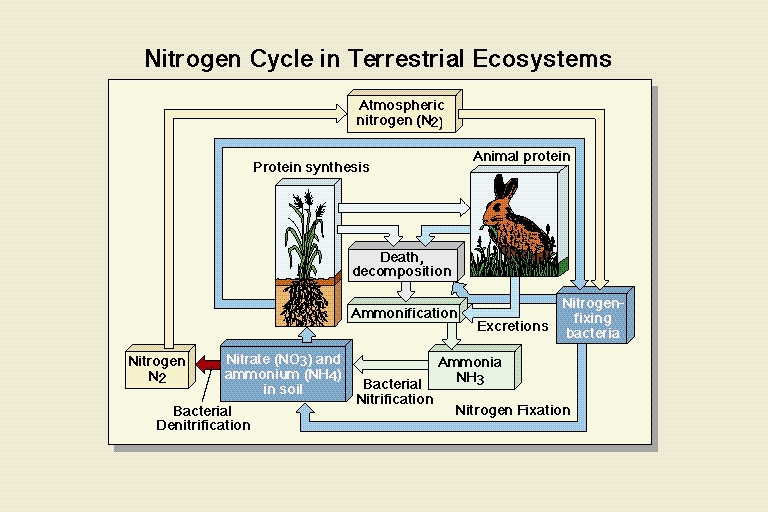 Nitrogen Cycle in Terrestrial Ecosystems

Atmospheric nitrogen ($N_2$)

Protein synthesis

Animal protein

Death, decomposition

Ammonification

Excretions

Nitrogen-fixing bacteria

Nitrogen $N_2$

Nitrate ($NO_3$) and ammonium ($NH_4$) in soil

Ammonia $NH_3$

Bacterial Nitrification

Bacterial Denitrification

Nitrogen Fixation